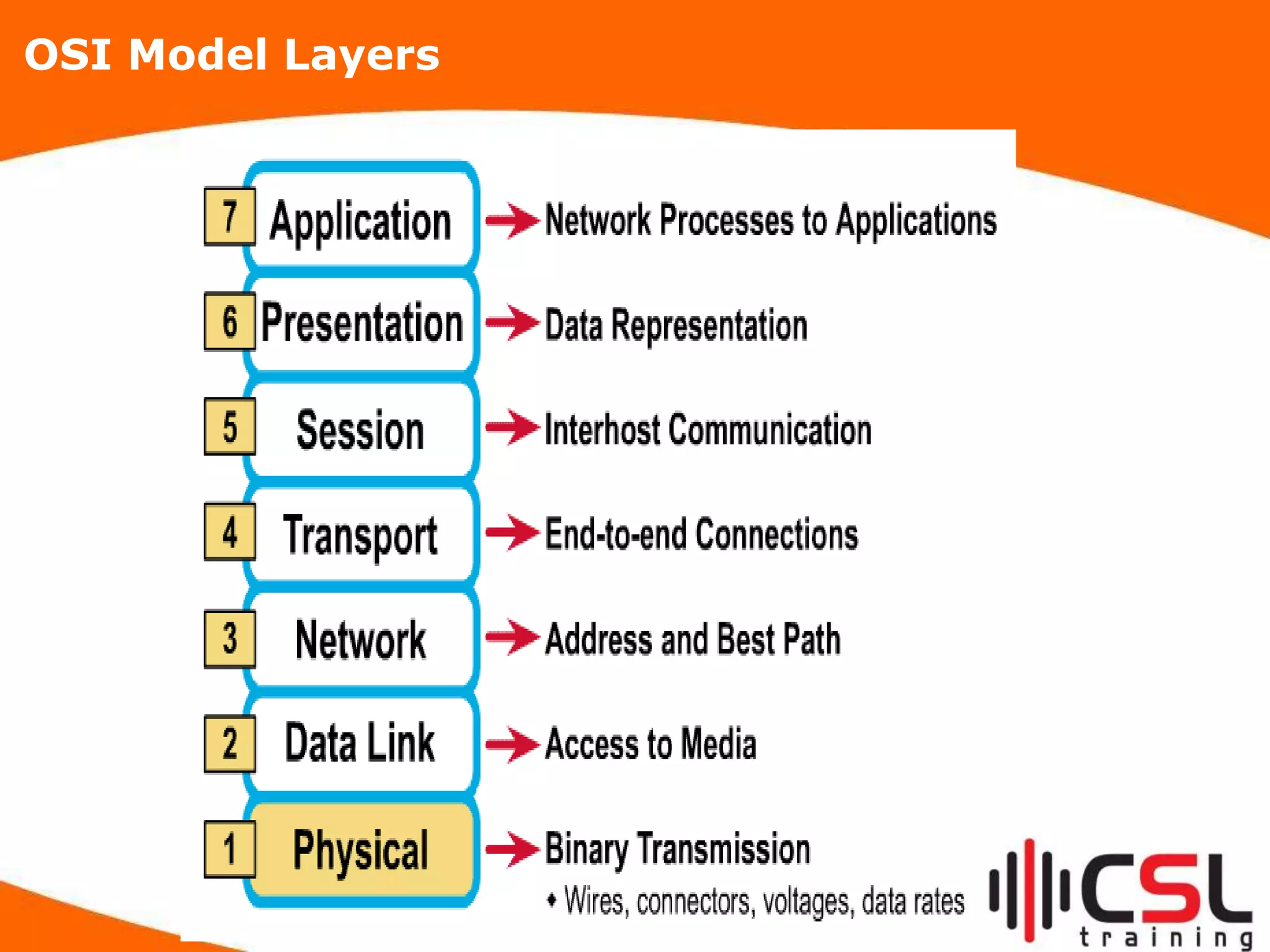 OSI Model Layers

7 Application → Network Processes to Applications

6 Presentation → Data Representation

5 Session → Interhost Communication

4 Transport → End-to-end Connections

3 Network → Address and Best Path

2 Data Link → Access to Media

1 Physical → Binary Transmission

• Wires, connectors, voltages, data rates

CSL training